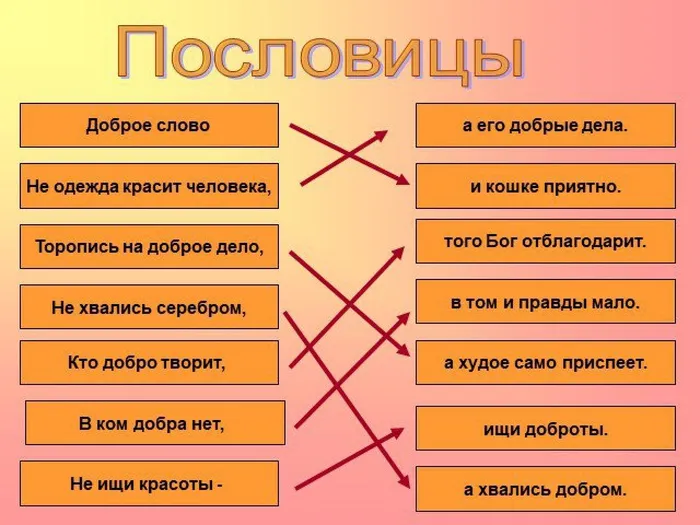 Пословицы

Доброе слово

Не одежда красит человека,

Торопись на доброе дело,

Не хвались серебром,

Кто добро творит,

В ком добра нет,

Не ищи красоты -

а его добрые дела.

и кошке приятно.

того Бог отблагодарит.

в том и правды мало.

а худое само приспеет.

ищи доброты.

а хвались добром.